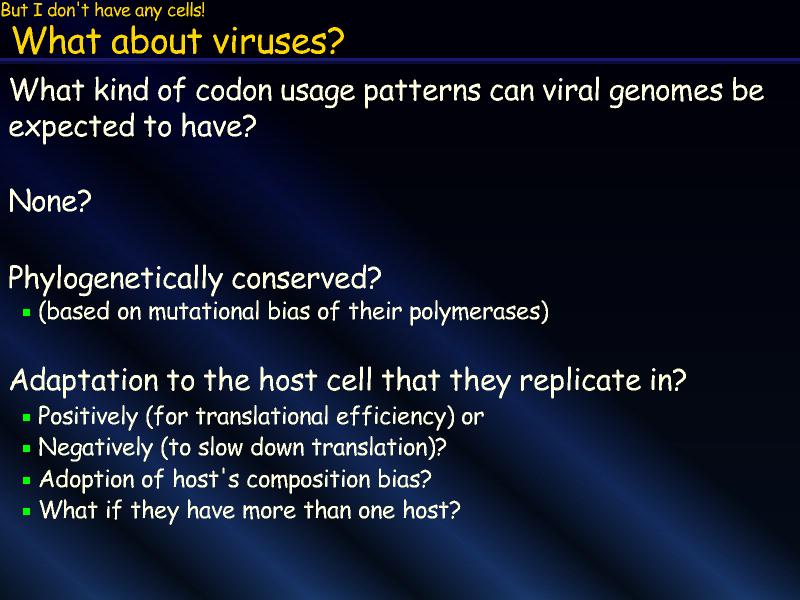 But I don't have any cells!

What about viruses?

What kind of codon usage patterns can viral genomes be expected to have?

None?

Phylogenetically conserved?
- (based on mutational bias of their polymerases)

Adaptation to the host cell that they replicate in?
- Positively (for translational efficiency) or
- Negatively (to slow down translation)?
- Adoption of host's composition bias?
- What if they have more than one host?